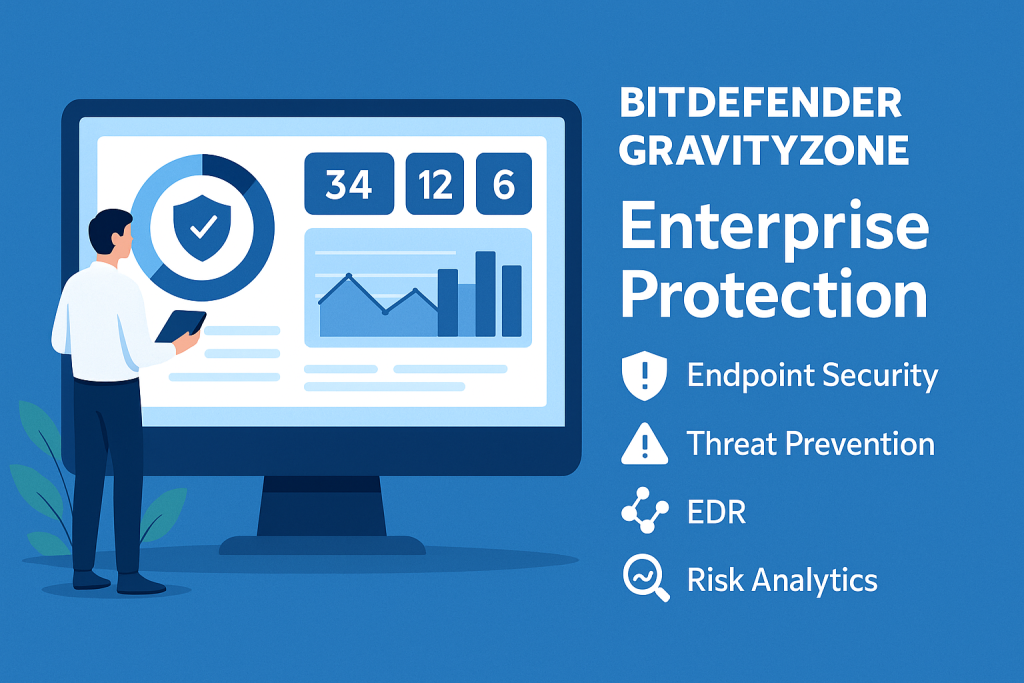 34 12 6

BITDEFENDER GRAVITYZONE

Enterprise Protection

Endpoint Security

Threat Prevention

EDR

Risk Analytics